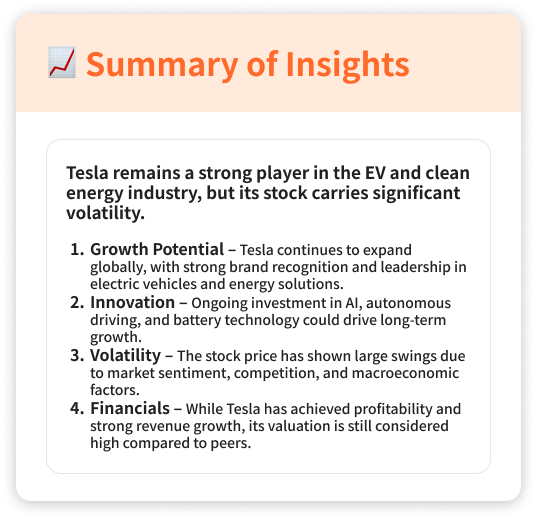 📈 Summary of Insights

Tesla remains a strong player in the EV and clean energy industry, but its stock carries significant volatility.

1. Growth Potential – Tesla continues to expand globally, with strong brand recognition and leadership in electric vehicles and energy solutions.
2. Innovation – Ongoing investment in AI, autonomous driving, and battery technology could drive long-term growth.
3. Volatility – The stock price has shown large swings due to market sentiment, competition, and macroeconomic factors.
4. Financials – While Tesla has achieved profitability and strong revenue growth, its valuation is still considered high compared to peers.